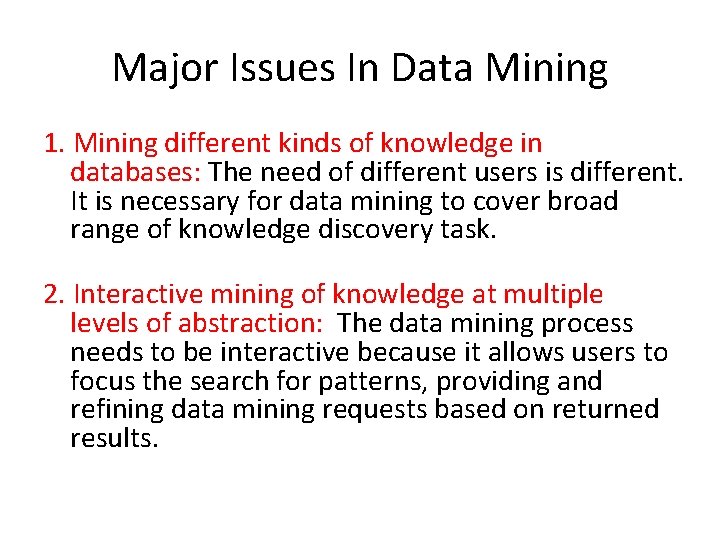 Major Issues In Data Mining

1. Mining different kinds of knowledge in databases: The need of different users is different. It is necessary for data mining to cover broad range of knowledge discovery task.

2. Interactive mining of knowledge at multiple levels of abstraction: The data mining process needs to be interactive because it allows users to focus the search for patterns, providing and refining data mining requests based on returned results.